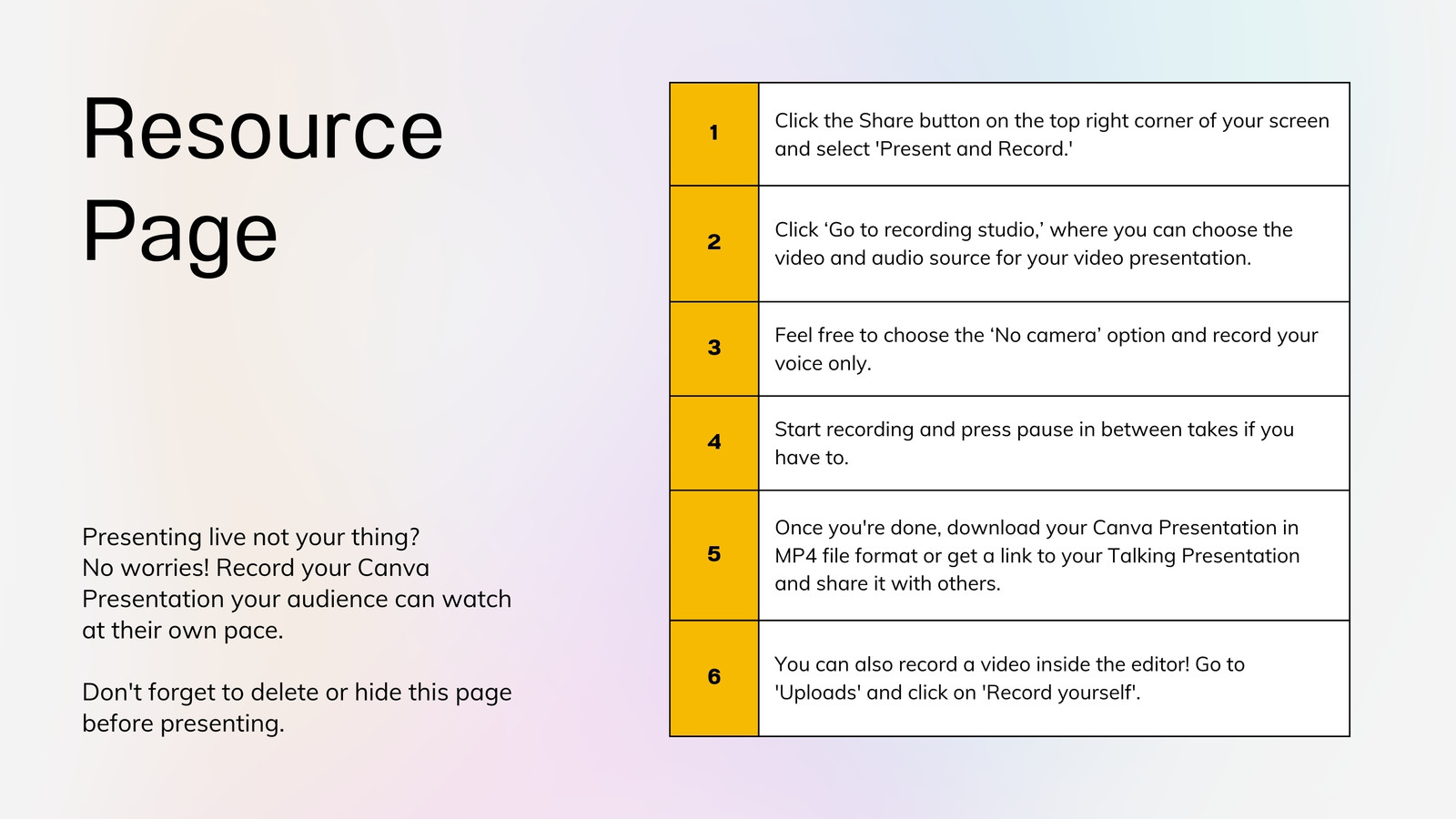 Resource Page

Presenting live not your thing? No worries! Record your Canva Presentation your audience can watch at their own pace.

Don't forget to delete or hide this page before presenting.

| 1 | Click the Share button on the top right corner of your screen and select 'Present and Record.' |
|---|---|
| 2 | Click ‘Go to recording studio,’ where you can choose the video and audio source for your video presentation. |
| 3 | Feel free to choose the ‘No camera’ option and record your voice only. |
| 4 | Start recording and press pause in between takes if you have to. |
| 5 | Once you're done, download your Canva Presentation in MP4 file format or get a link to your Talking Presentation and share it with others. |
| 6 | You can also record a video inside the editor! Go to 'Uploads' and click on 'Record yourself'. |